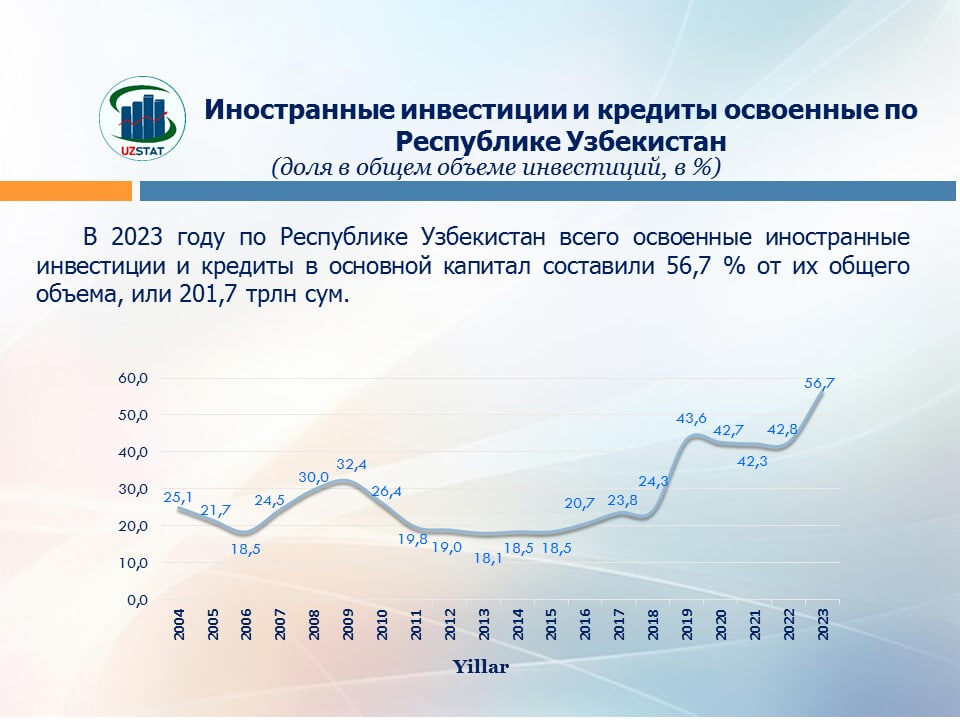 UZSTAT

Иностранные инвестиции и кредиты освоенные по Республике Узбекистан
(доля в общем объеме инвестиций, в %)

В 2023 году по Республике Узбекистан всего освоенные иностранные инвестиции и кредиты в основной капитал составили 56,7 % от их общего объема, или 201,7 трлн сум.

60,0
50,0
40,0
30,0
20,0
10,0
0,0

25,1 21,7 18,5 24,5 30,0 32,4 26,4 19,8 19,0 18,1 18,5 18,5 20,7 23,8 24,3 43,6 42,7 42,3 42,8 56,7

2004 2005 2006 2007 2008 2009 2010 2011 2012 2013 2014 2015 2016 2017 2018 2019 2020 2021 2022 2023

Yillar